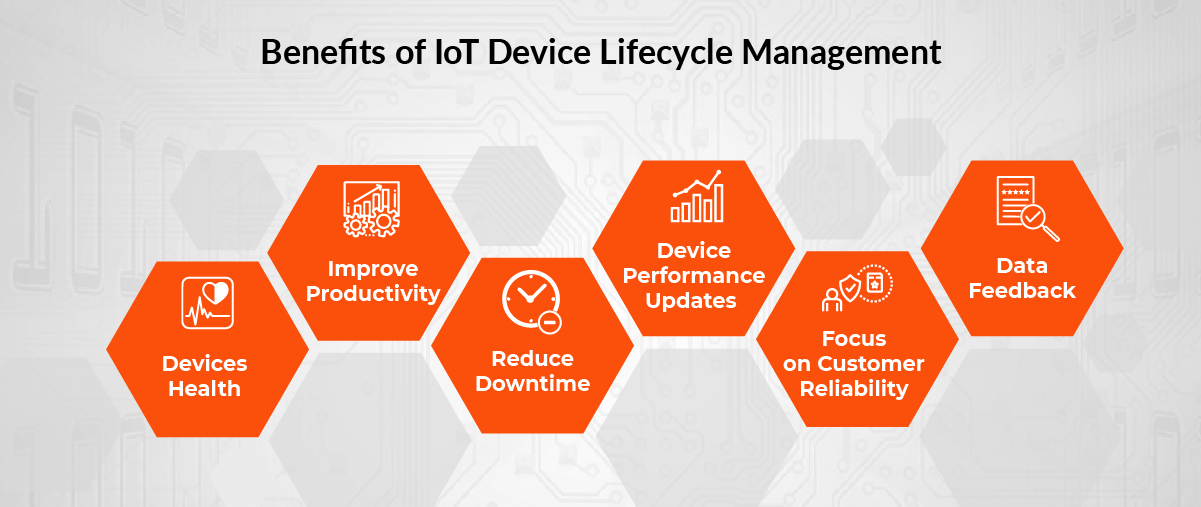 Benefits of IoT Device Lifecycle Management

Devices Health

Improve Productivity

Reduce Downtime

Device Performance Updates

Focus on Customer Reliability

Data Feedback